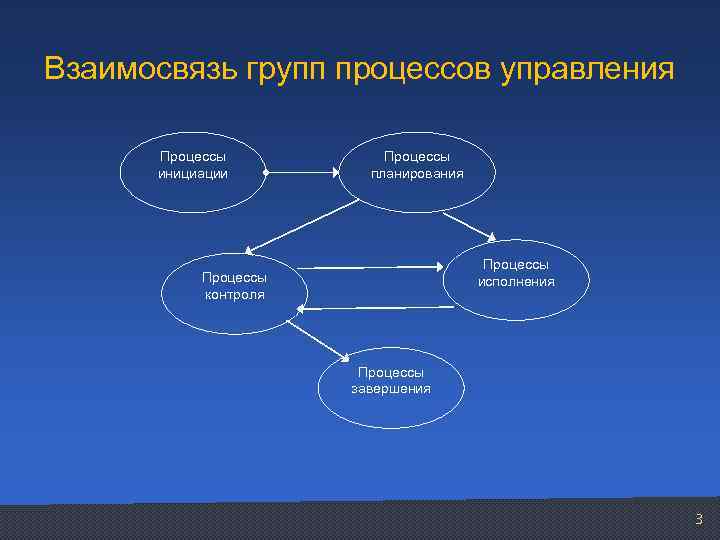 Взаимосвязь групп процессов управления

Процессы инициации

Процессы планирования

Процессы контроля

Процессы исполнения

Процессы завершения

3